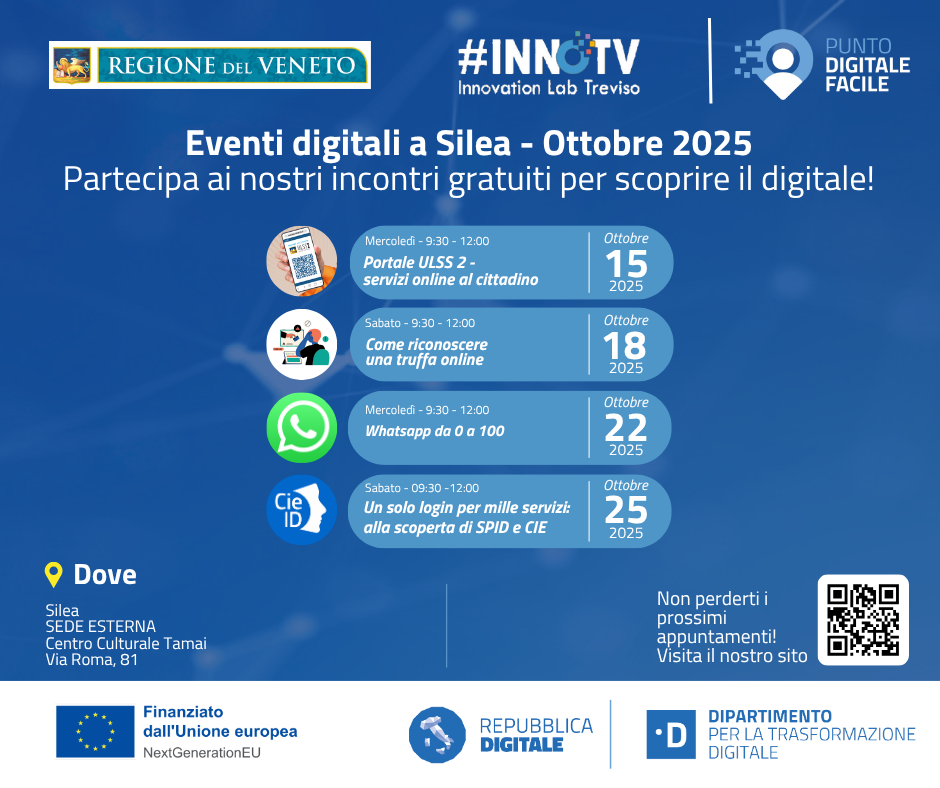 REGIONE DEL VENETO

#INNOTV
Innovation Lab Treviso

PUNTO DIGITALE FACILE

Eventi digitali a Silea - Ottobre 2025
Partecipa ai nostri incontri gratuiti per scoprire il digitale!

Mercoledì - 9:30 - 12:00
Portale ULSS 2 - servizi online al cittadino
Ottobre 15 2025

Sabato - 9:30 - 12:00
Come riconoscere una truffa online
Ottobre 18 2025

Mercoledì - 9:30 - 12:00
Whatsapp da 0 a 100
Ottobre 22 2025

Cie ID
Sabato - 09:30 -12:00
Un solo login per mille servizi: alla scoperta di SPID e CIE
Ottobre 25 2025

Dove
Silea
SEDE ESTERNA
Centro Culturale Tamai
Via Roma, 81

Non perderti i prossimi appuntamenti! Visita il nostro sito

Finanziato dall'Unione europea
NextGenerationEU

REPUBBLICA DIGITALE

DIPARTIMENTO PER LA TRASFORMAZIONE DIGITALE